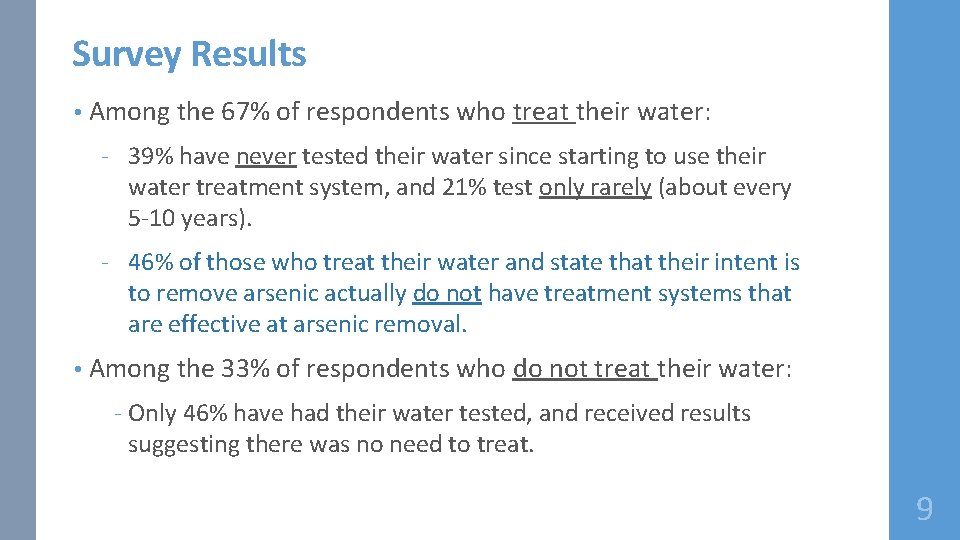 Survey Results

• Among the 67% of respondents who treat their water:

- 39% have never tested their water since starting to use their water treatment system, and 21% test only rarely (about every 5-10 years).

- 46% of those who treat their water and state that their intent is to remove arsenic actually do not have treatment systems that are effective at arsenic removal.

• Among the 33% of respondents who do not treat their water:

- Only 46% have had their water tested, and received results suggesting there was no need to treat.

9